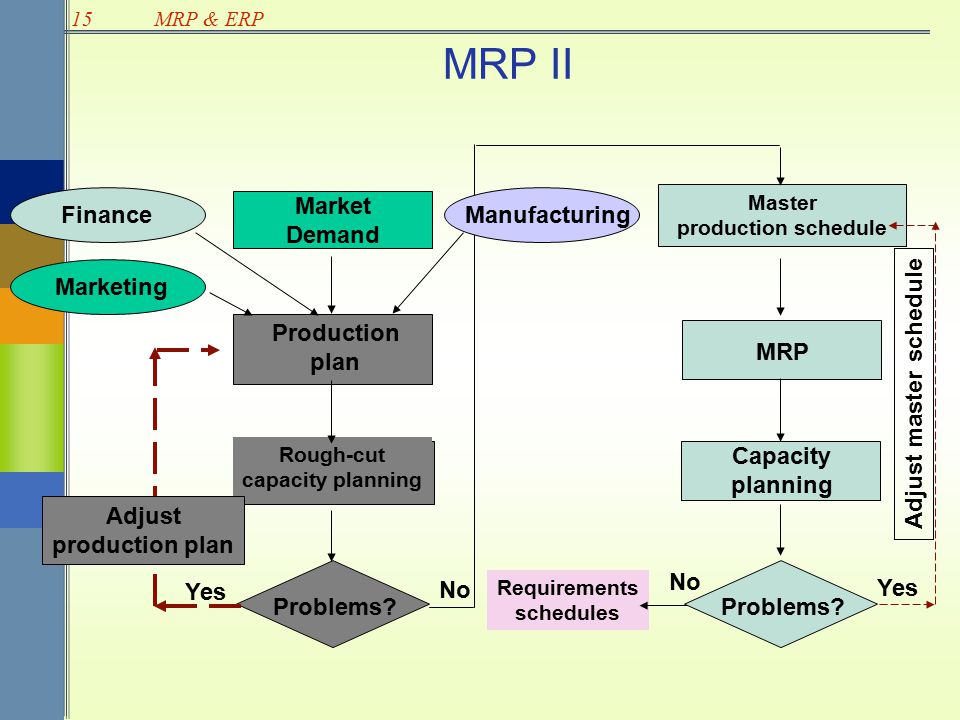 15 MRP & ERP

MRP II

Finance

Market Demand

Manufacturing

Master production schedule

Marketing

Production plan

MRP

Adjust master schedule

Rough-cut capacity planning

Capacity planning

Adjust production plan

Yes

Problems?

No

Requirements schedules

No

Problems?

Yes